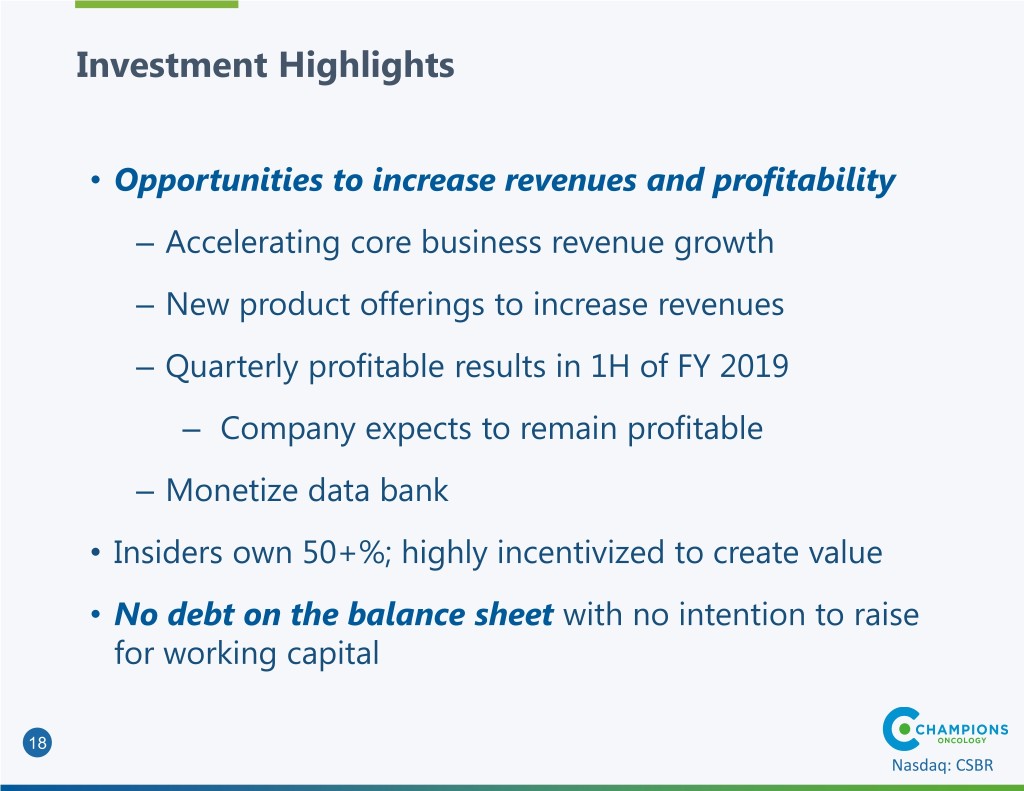 Investment Highlights

• Opportunities to increase revenues and profitability

– Accelerating core business revenue growth

– New product offerings to increase revenues

– Quarterly profitable results in 1H of FY 2019

– Company expects to remain profitable

– Monetize data bank

• Insiders own 50+%; highly incentivized to create value

• No debt on the balance sheet with no intention to raise for working capital

18

CHAMPIONS ONCOLOGY

Nasdaq: CSBR